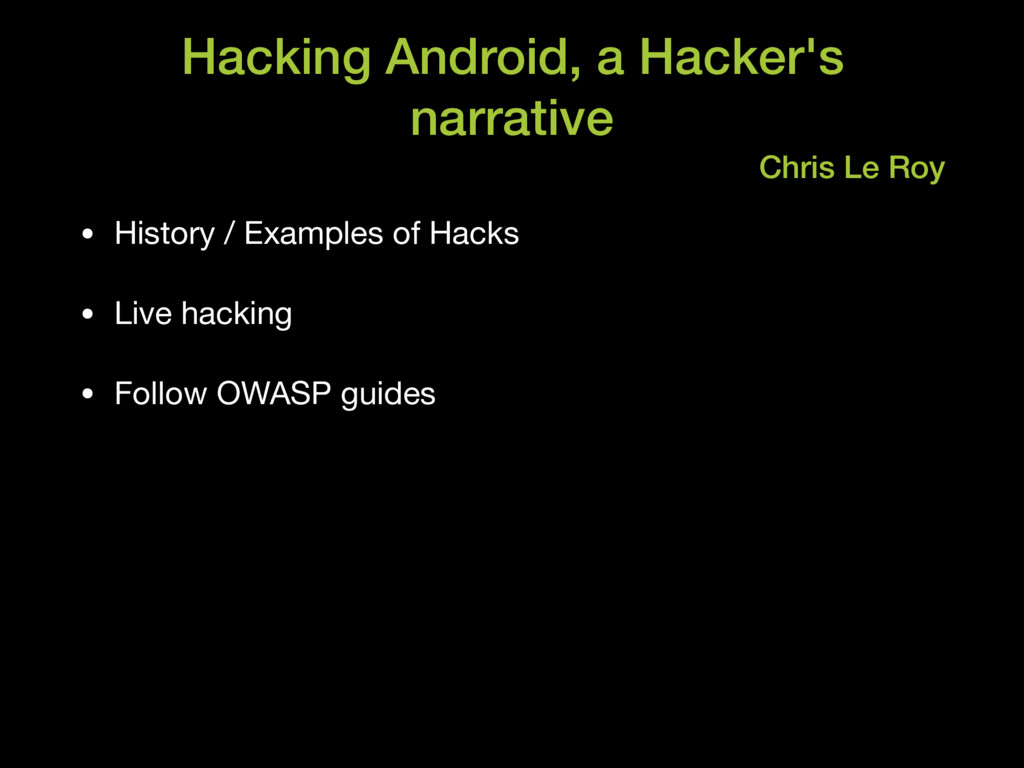 Hacking Android, a Hacker's narrative

Chris Le Roy

• History / Examples of Hacks

• Live hacking

• Follow OWASP guides